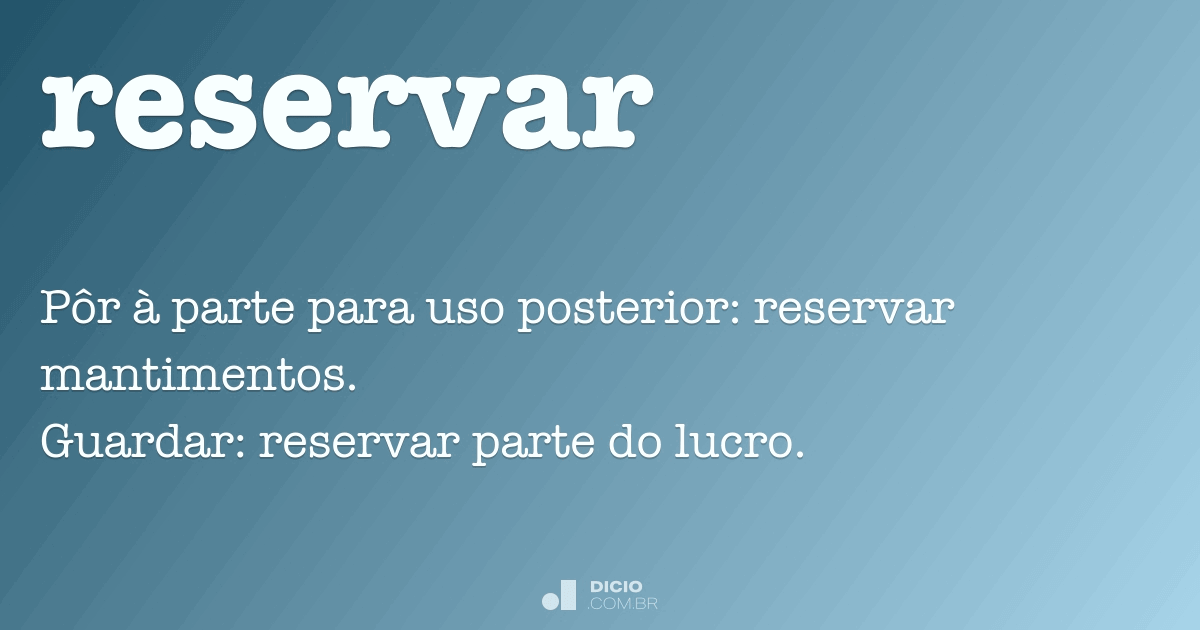 reservar

Pôr à parte para uso posterior: reservar mantimentos.
Guardar: reservar parte do lucro.

DICIO
.COM.BR